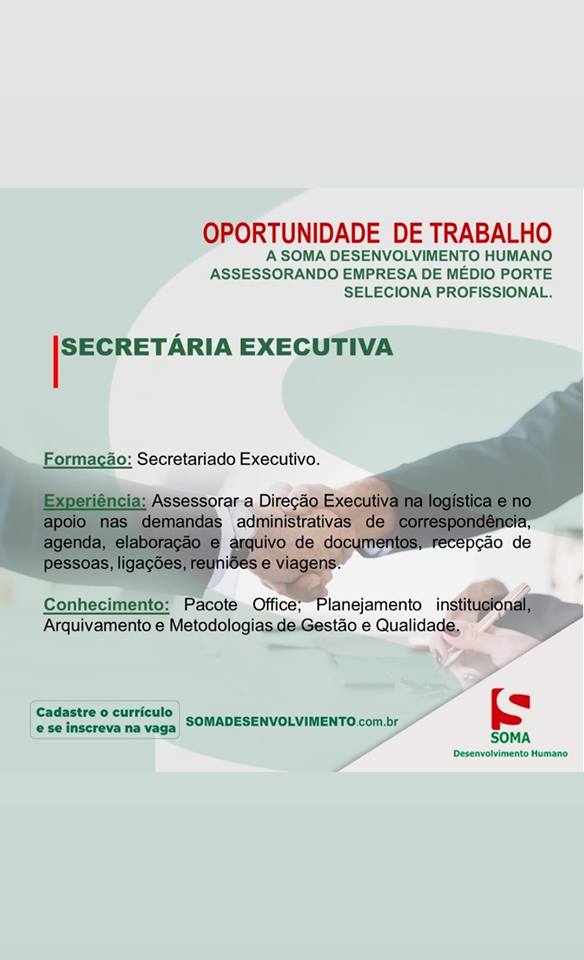 OPORTUNIDADE DE TRABALHO
A SOMA DESENVOLVIMENTO HUMANO
ASSESSORANDO EMPRESA DE MÉDIO PORTE
SELECIONA PROFISSIONAL.

SECRETÁRIA EXECUTIVA

Formação: Secretariado Executivo.

Experiência: Assessorar a Direção Executiva na logística e no apoio nas demandas administrativas de correspondência, agenda, elaboração e arquivo de documentos, recepção de pessoas, ligações, reuniões e viagens.

Conhecimento: Pacote Office; Planejamento institucional, Arquivamento e Metodologias de Gestão e Qualidade.

Cadastre o currículo e se inscreva na vaga

SOMADESENVOLVIMENTO.com.br

SOMA
Desenvolvimento Humano